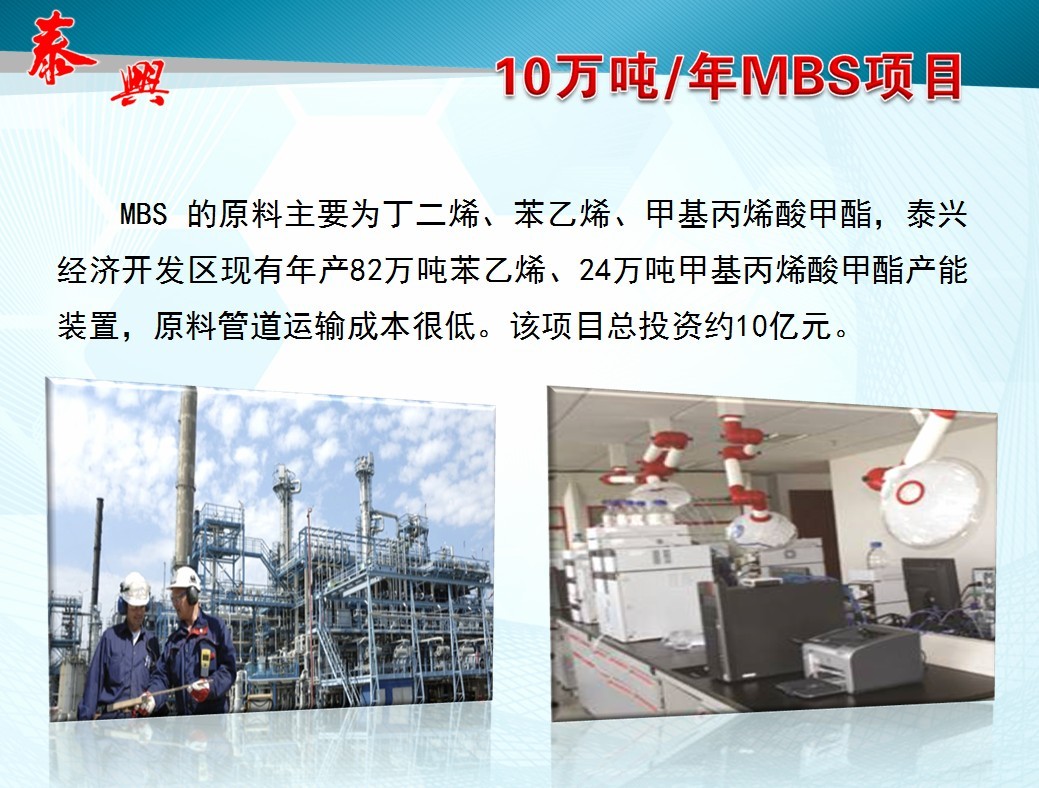 泰興

10万吨/年MBS项目

MBS 的原料主要为丁二烯、苯乙烯、甲基丙烯酸甲酯，泰兴经济开发区现有年产82万吨苯乙烯、24万吨甲基丙烯酸甲酯产能装置，原料管道运输成本很低。该项目总投资约10亿元。